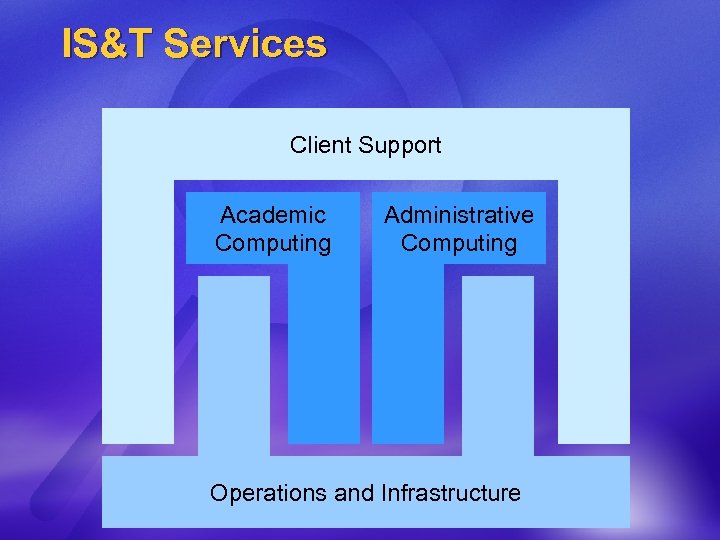 IS&T Services

Client Support

Academic Computing

Administrative Computing

Operations and Infrastructure